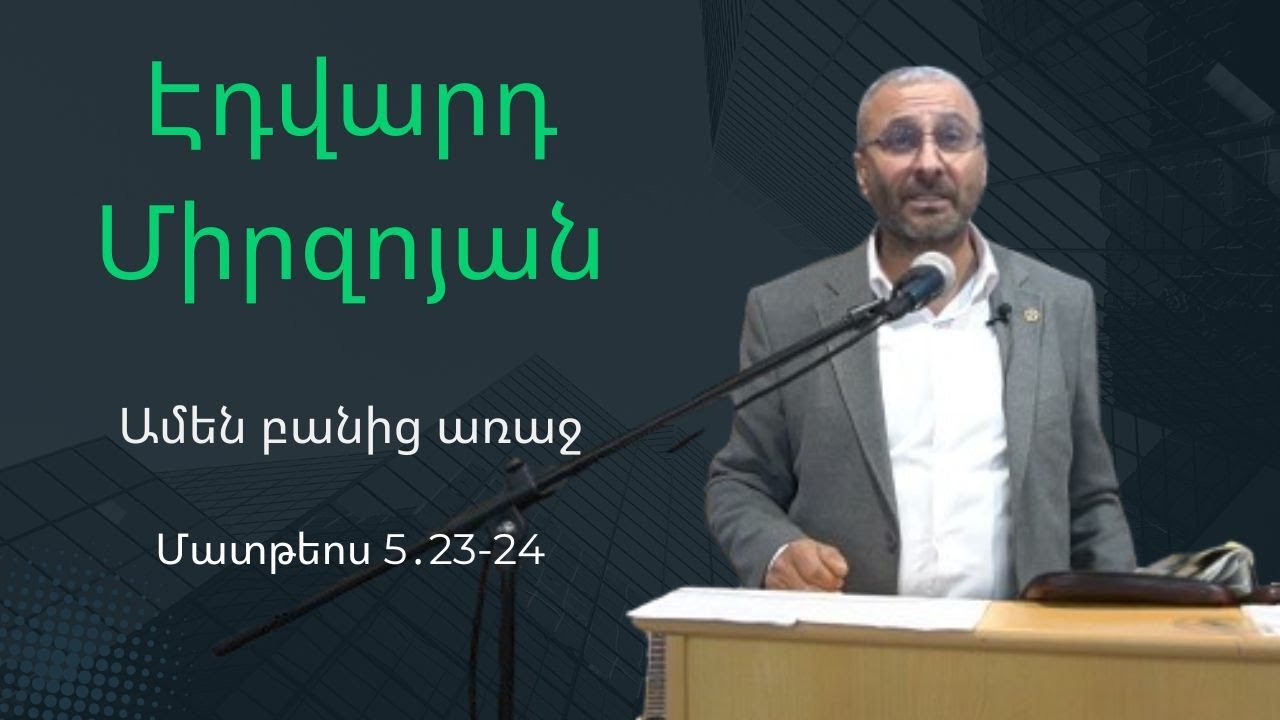 Էդվարդ Միրզոյան

Ամեն բանից առաջ

Մատթեոս 5.23-24